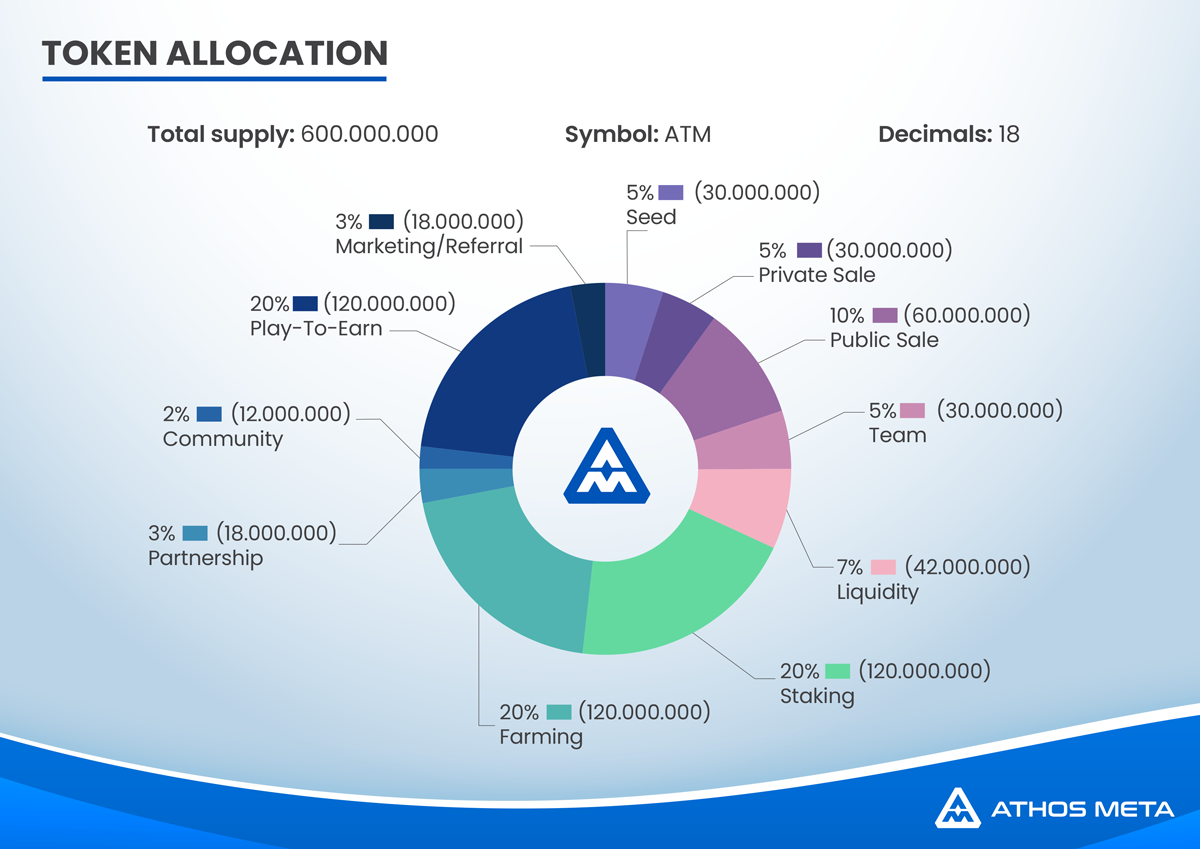 TOKEN ALLOCATION

Total supply: 600.000.000

Symbol: ATM

Decimals: 18

5% (30.000.000)
Seed

5% (30.000.000)
Private Sale

10% (60.000.000)
Public Sale

5% (30.000.000)
Team

7% (42.000.000)
Liquidity

20% (120.000.000)
Staking

20% (120.000.000)
Farming

3% (18.000.000)
Partnership

2% (12.000.000)
Community

20% (120.000.000)
Play-To-Earn

3% (18.000.000)
Marketing/Referral

ATHOS META